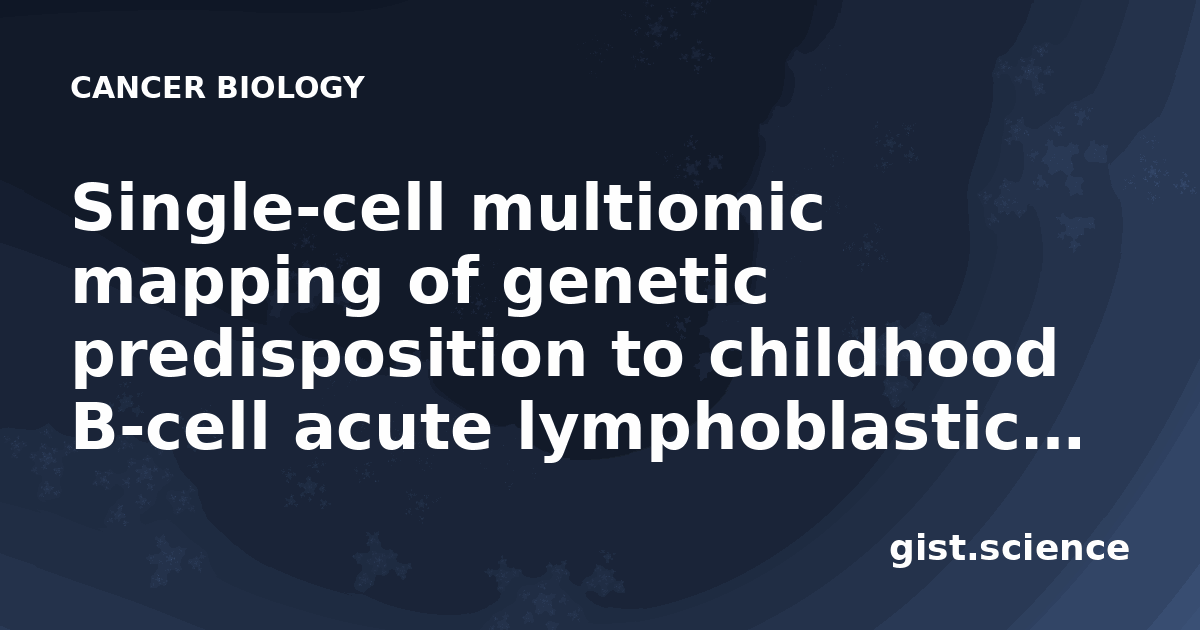 CANCER BIOLOGY

Single-cell multiomic mapping of genetic predisposition to childhood B-cell acute lymphoblastic...

gist.science